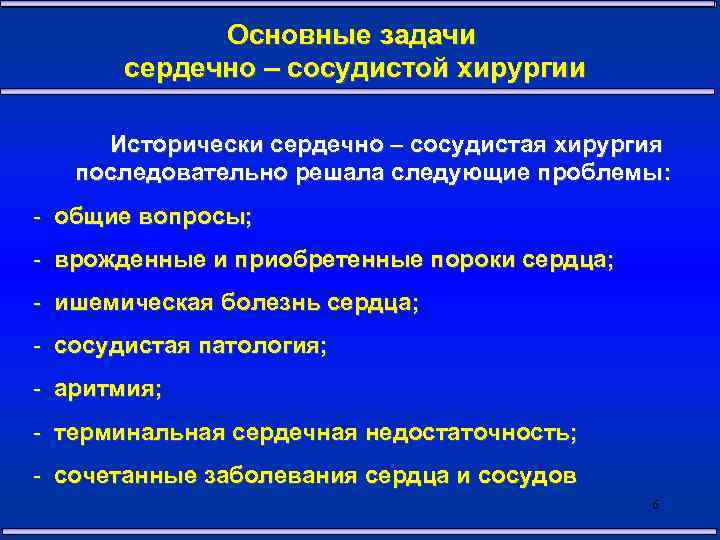 Основные задачи
сердечно – сосудистой хирургии

Исторически сердечно – сосудистая хирургия последовательно решала следующие проблемы:

- общие вопросы;
- врожденные и приобретенные пороки сердца;
- ишемическая болезнь сердца;
- сосудистая патология;
- аритмия;
- терминальная сердечная недостаточность;
- сочетанные заболевания сердца и сосудов

6